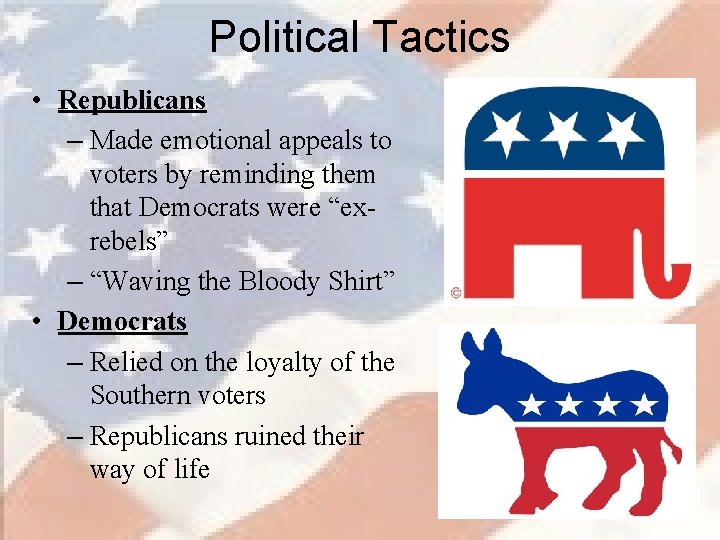 Political Tactics

• Republicans
– Made emotional appeals to voters by reminding them that Democrats were “ex-rebels”
– “Waving the Bloody Shirt”

• Democrats
– Relied on the loyalty of the Southern voters
– Republicans ruined their way of life

©